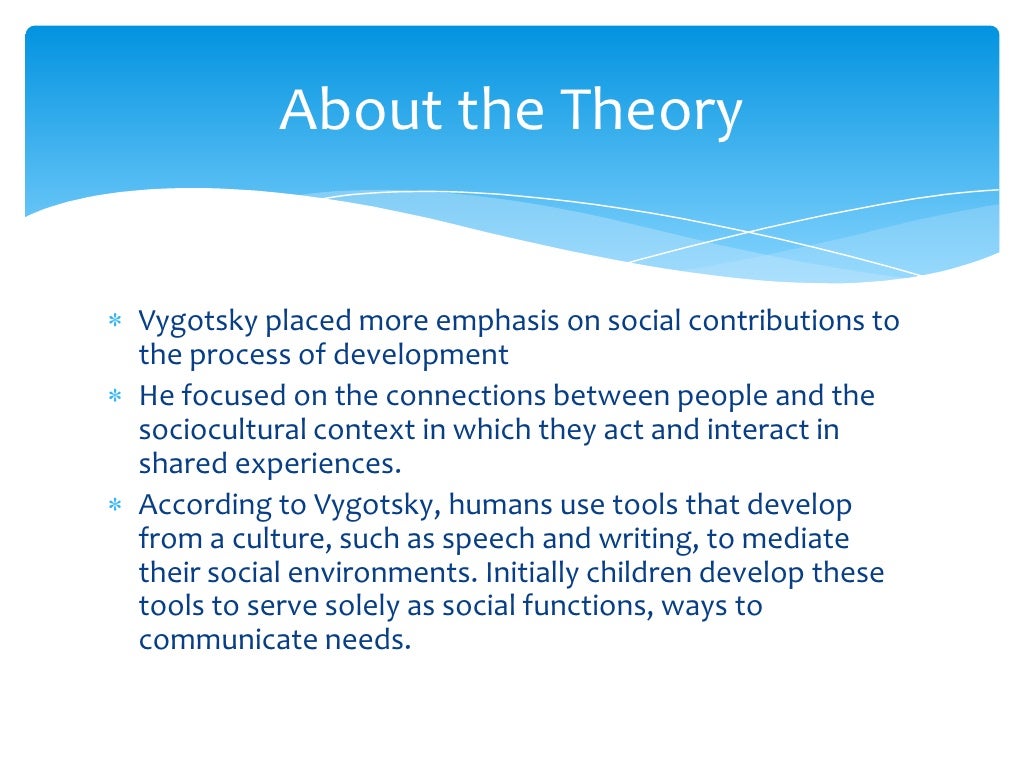 About the Theory

∗ Vygotsky placed more emphasis on social contributions to the process of development
∗ He focused on the connections between people and the sociocultural context in which they act and interact in shared experiences.
∗ According to Vygotsky, humans use tools that develop from a culture, such as speech and writing, to mediate their social environments. Initially children develop these tools to serve solely as social functions, ways to communicate needs.